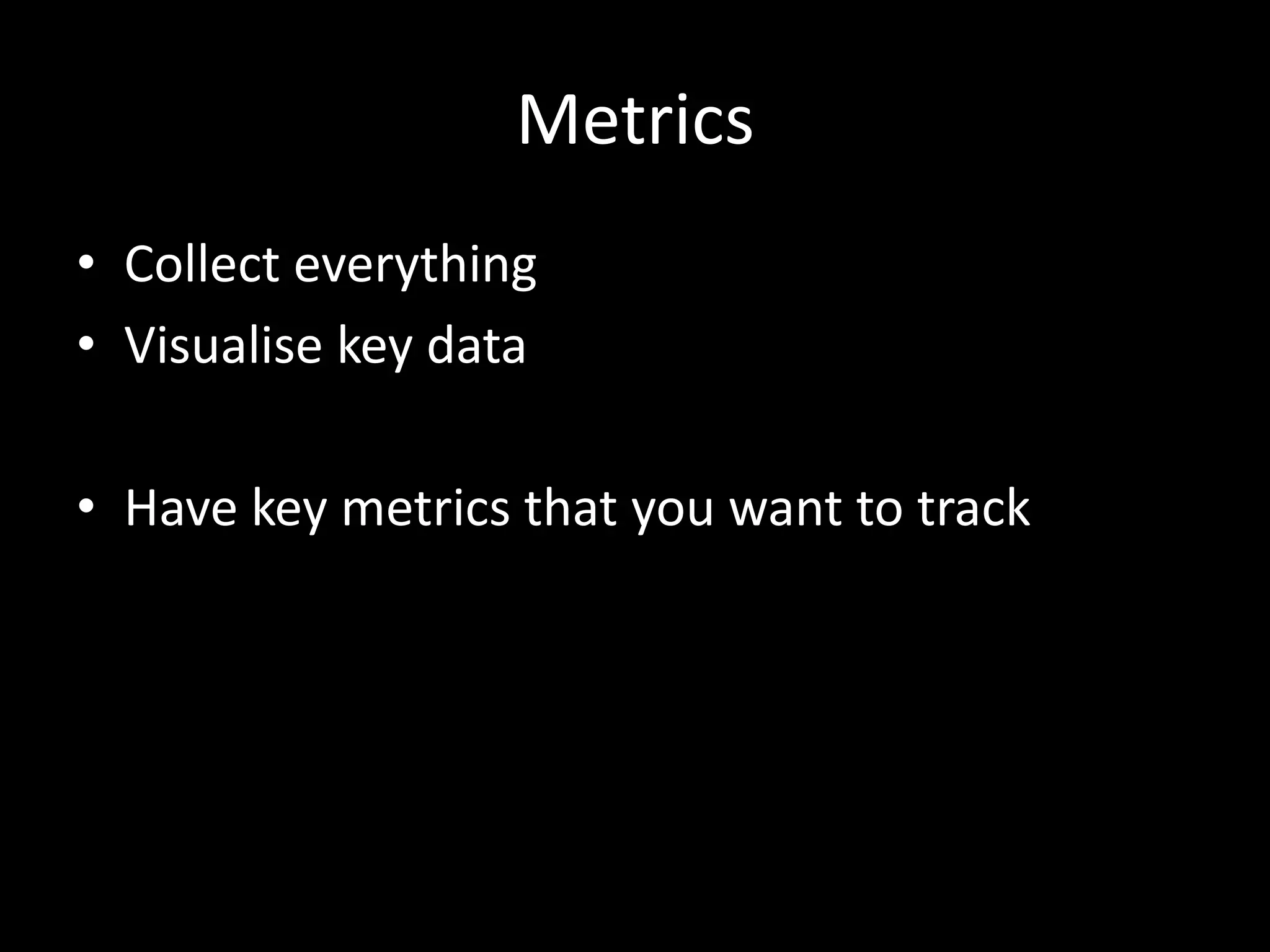 Metrics

• Collect everything
• Visualise key data

• Have key metrics that you want to track